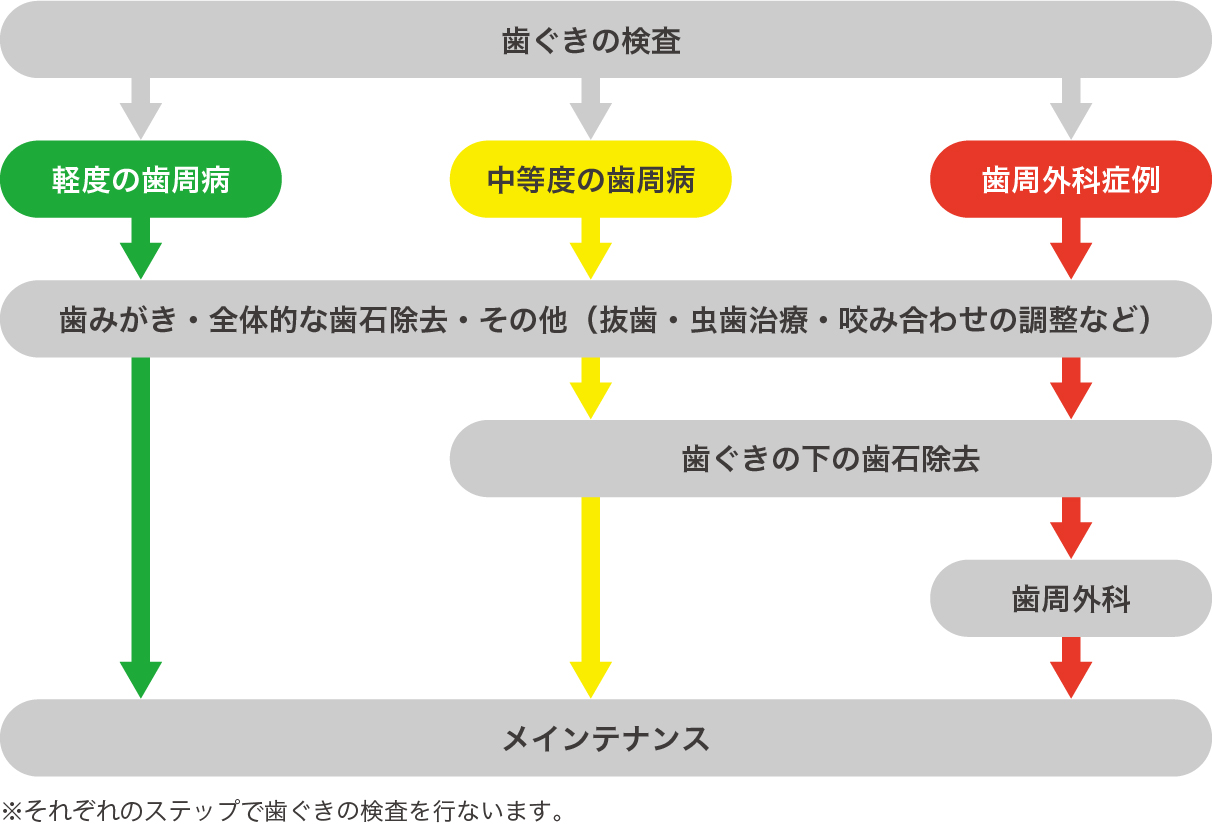 歯ぐきの検査

軽度の歯周病

中等度の歯周病

歯周外科症例

歯みがき・全体的な歯石除去・その他（抜歯・虫歯治療・咬み合わせの調整など）

歯ぐきの下の歯石除去

歯周外科

メインテナンス

※それぞれのステップで歯ぐきの検査を行ないます。